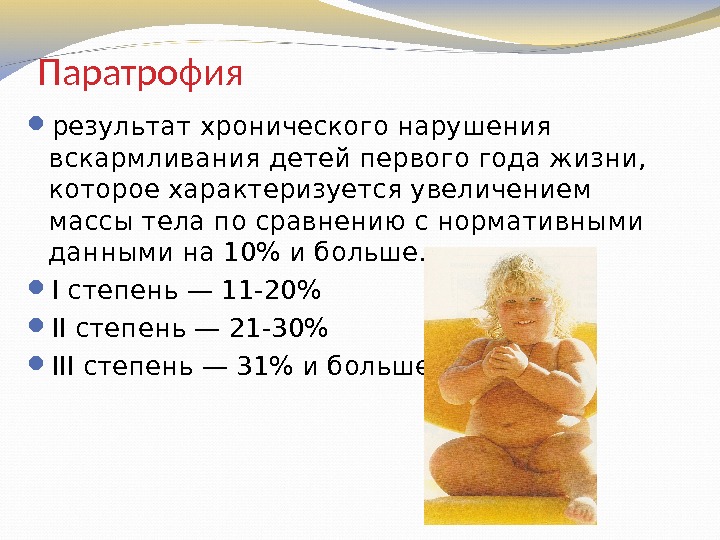 Паратрофия

результат хронического нарушения вскармливания детей первого года жизни, которое характеризуется увеличением массы тела по сравнению с нормативными данными на 10% и больше.

I степень — 11-20%

II степень — 21-30%

III степень — 31% и больше